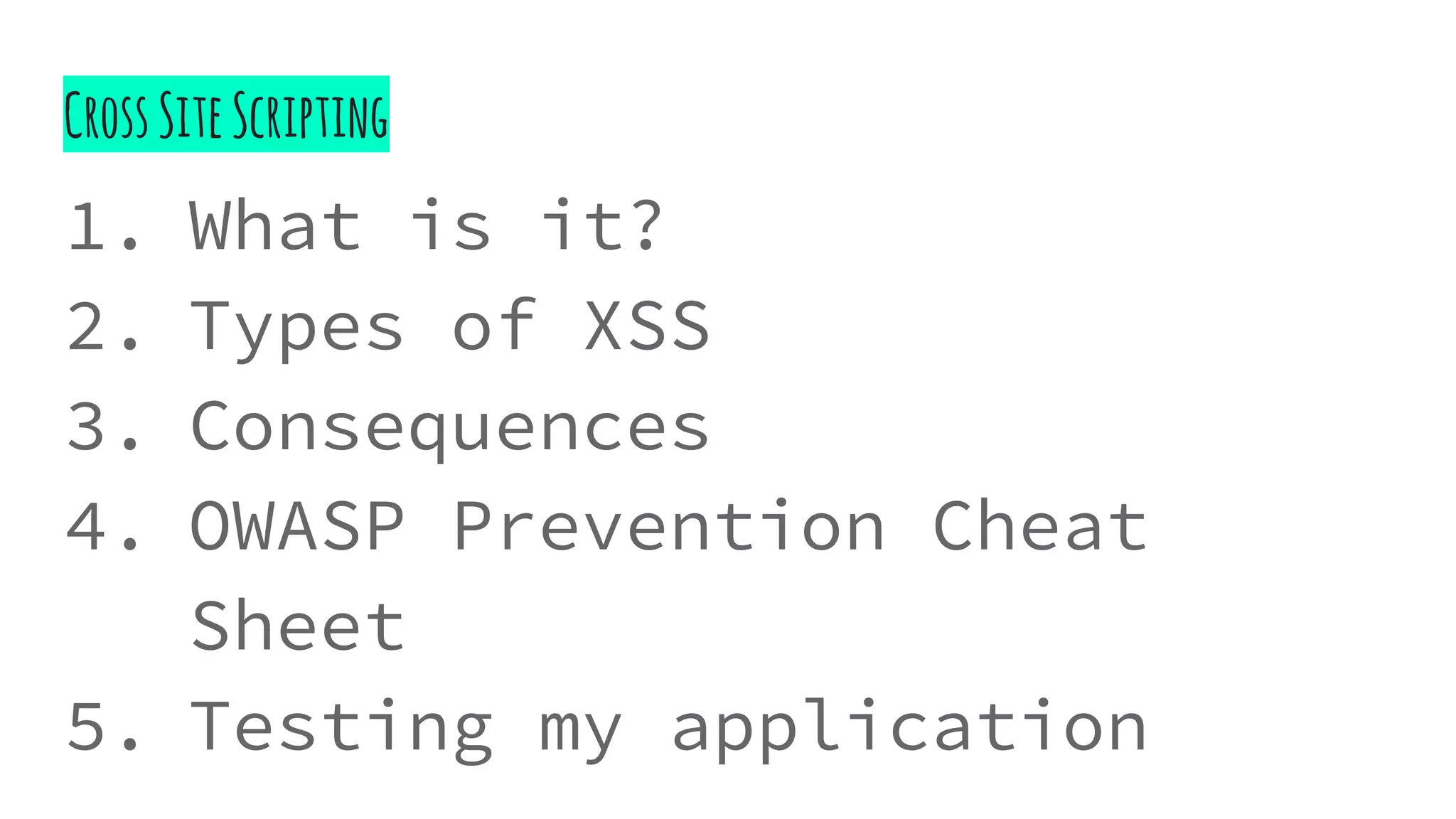 Cross Site Scripting

1. What is it?
2. Types of XSS
3. Consequences
4. OWASP Prevention Cheat Sheet
5. Testing my application